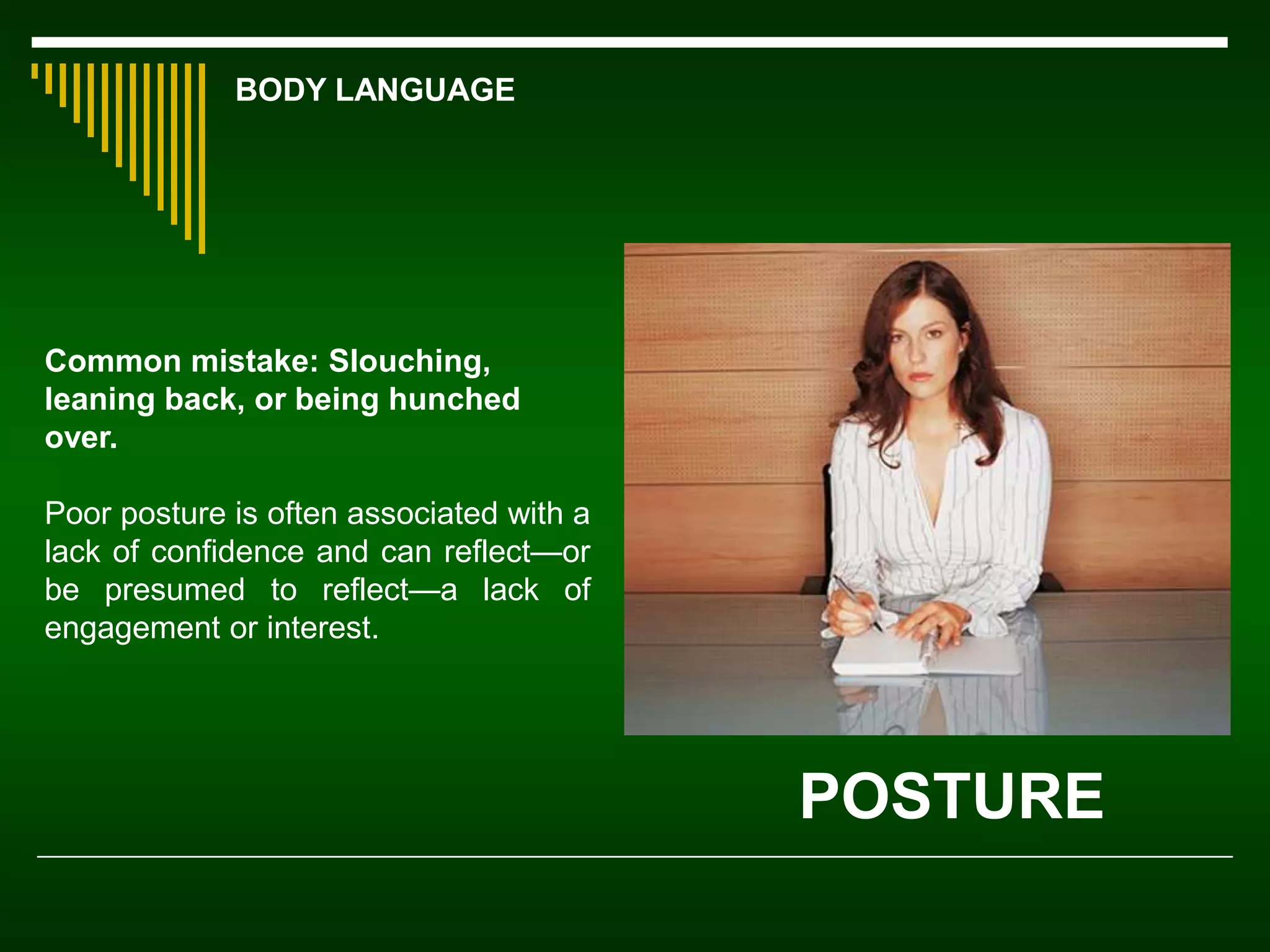 BODY LANGUAGE

Common mistake: Slouching, leaning back, or being hunched over.

Poor posture is often associated with a lack of confidence and can reflect—or be presumed to reflect—a lack of engagement or interest.

POSTURE